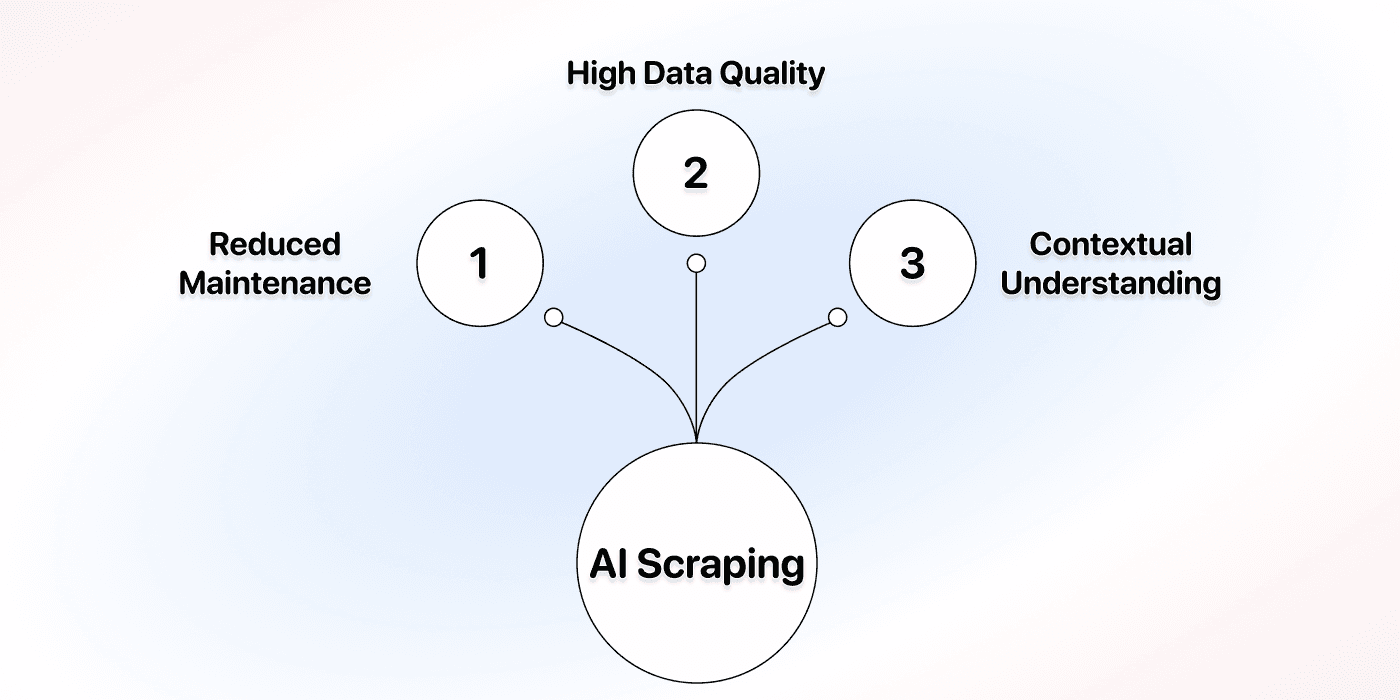 High Data Quality

2

Reduced Maintenance

1

3

Contextual Understanding

AI Scraping